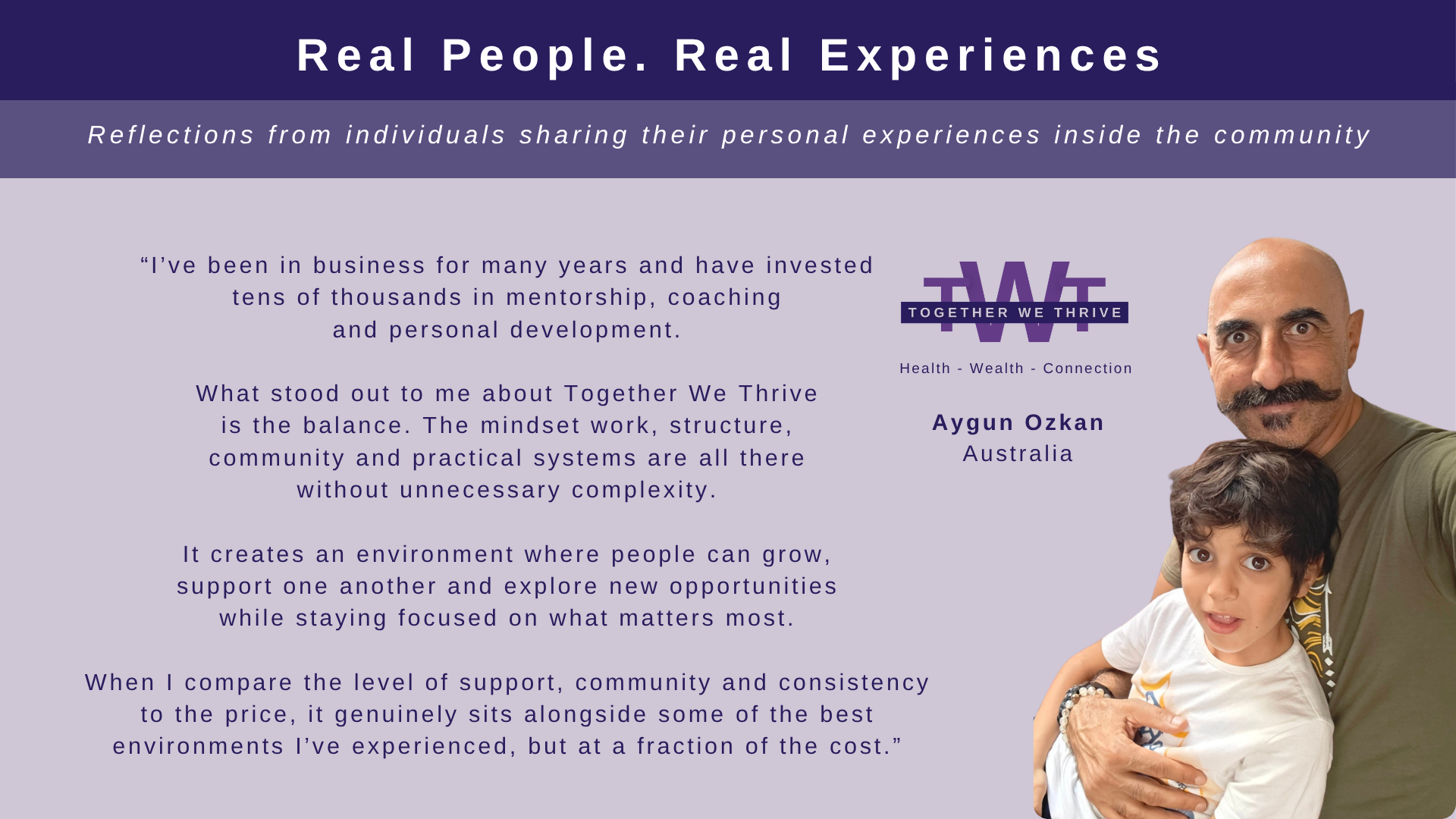 Real People. Real Experiences

Reflections from individuals sharing their personal experiences inside the community

“I’ve been in business for many years and have invested tens of thousands in mentorship, coaching and personal development.

What stood out to me about Together We Thrive is the balance. The mindset work, structure, community and practical systems are all there without unnecessary complexity.

It creates an environment where people can grow, support one another and explore new opportunities while staying focused on what matters most.

When I compare the level of support, community and consistency to the price, it genuinely sits alongside some of the best environments I’ve experienced, but at a fraction of the cost.”

TWT
TOGETHER WE THRIVE

Health - Wealth - Connection

Aygun Ozkan
Australia